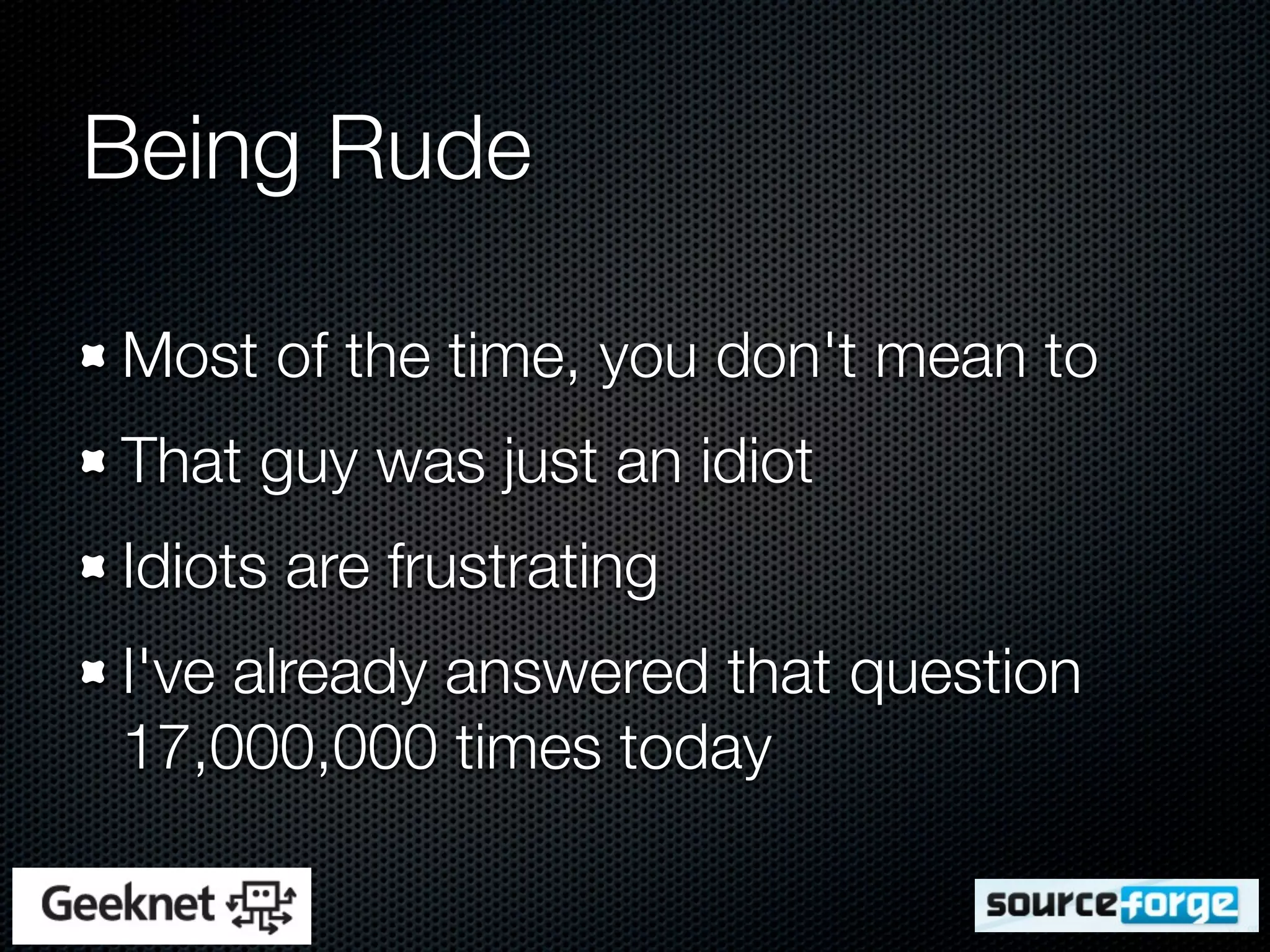 Being Rude

Most of the time, you don't mean to

That guy was just an idiot

Idiots are frustrating

I've already answered that question 17,000,000 times today

Geeknet

sourceforge